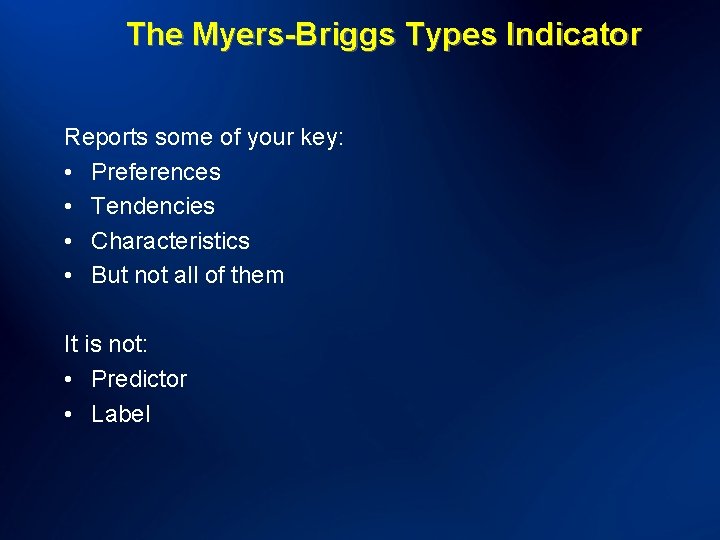 The Myers-Briggs Types Indicator

Reports some of your key:
• Preferences
• Tendencies
• Characteristics
• But not all of them

It is not:
• Predictor
• Label